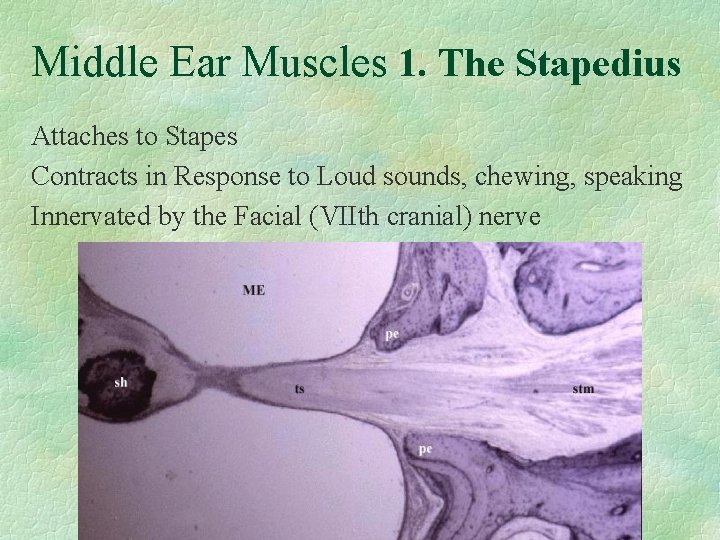 Middle Ear Muscles 1. The Stapedius

Attaches to Stapes
Contracts in Response to Loud sounds, chewing, speaking
Innervated by the Facial (VIIth cranial) nerve

ME
pe
sh
ts
stm
pe